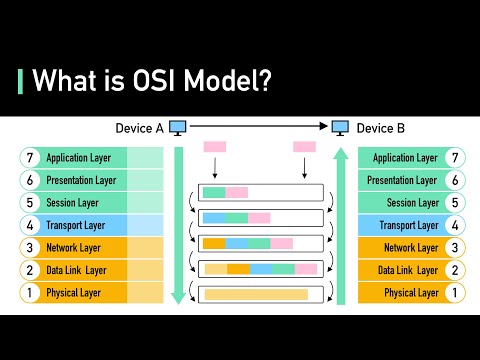 What is OSI Model?

Device A

Device B

7 Application Layer
6 Presentation Layer
5 Session Layer
4 Transport Layer
3 Network Layer
2 Data Link Layer
1 Physical Layer

Application Layer 7
Presentation Layer 6
Session Layer 5
Transport Layer 4
Network Layer 3
Data Link Layer 2
Physical Layer 1